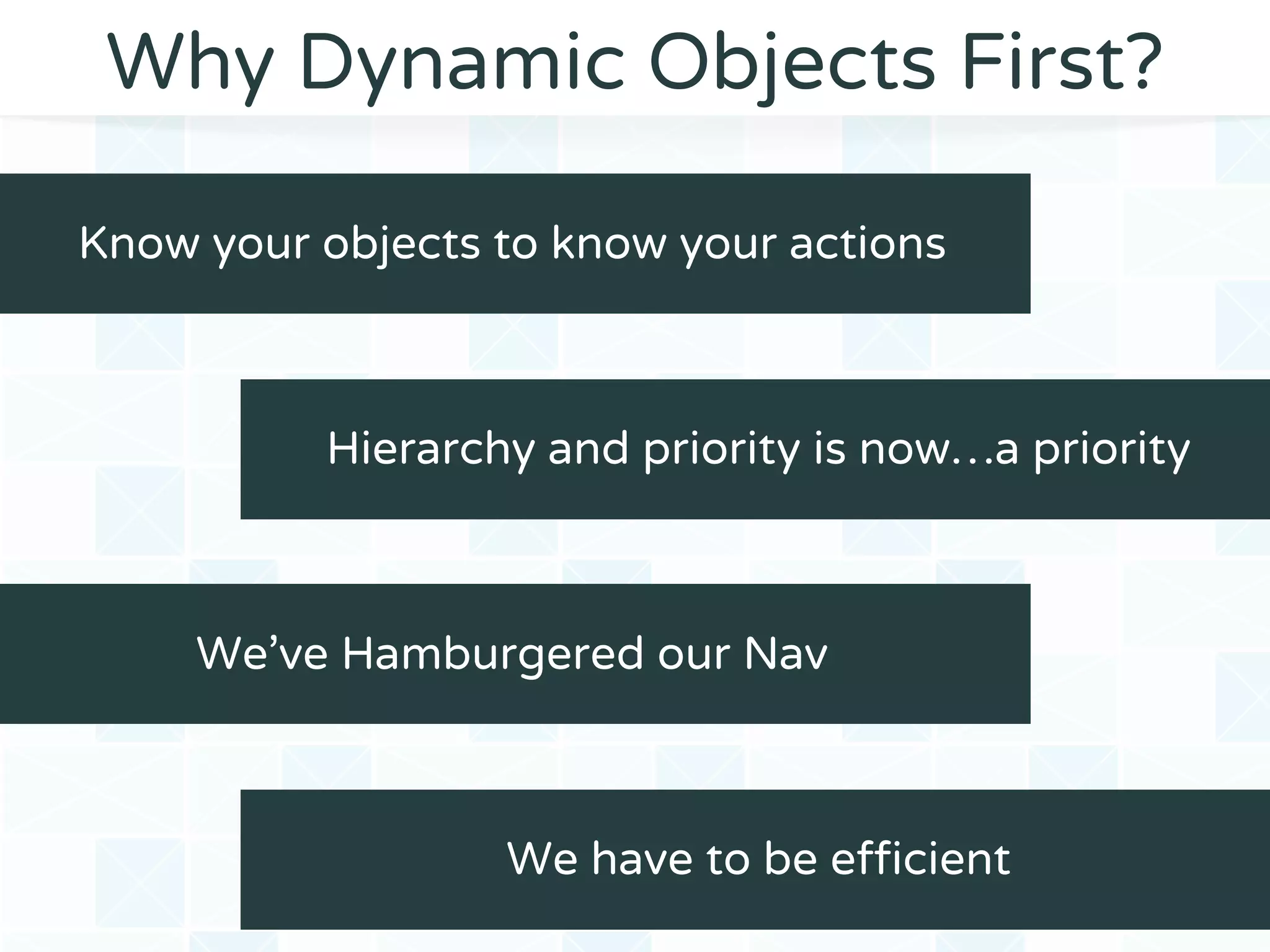 Why Dynamic Objects First?

Know your objects to know your actions

Hierarchy and priority is now…a priority

We’ve Hamburgered our Nav

We have to be efficient